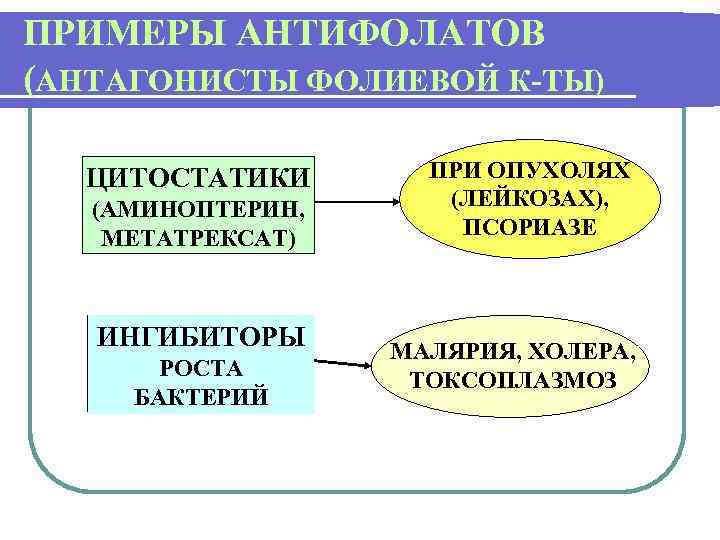 ПРИМЕРЫ АНТИФОЛАТОВ
(АНТАГОНИСТЫ ФОЛИЕВОЙ К-ТЫ)

ЦИТОСТАТИКИ
(АМИНОПТЕРИН,
МЕТАТРЕКСАТ)

ПРИ ОПУХОЛЯХ
(ЛЕЙКОЗАХ),
ПСОРИАЗЕ

ИНГИБИТОРЫ
РОСТА
БАКТЕРИЙ

МАЛЯРИЯ, ХОЛЕРА,
ТОКСОПЛАЗМОЗ